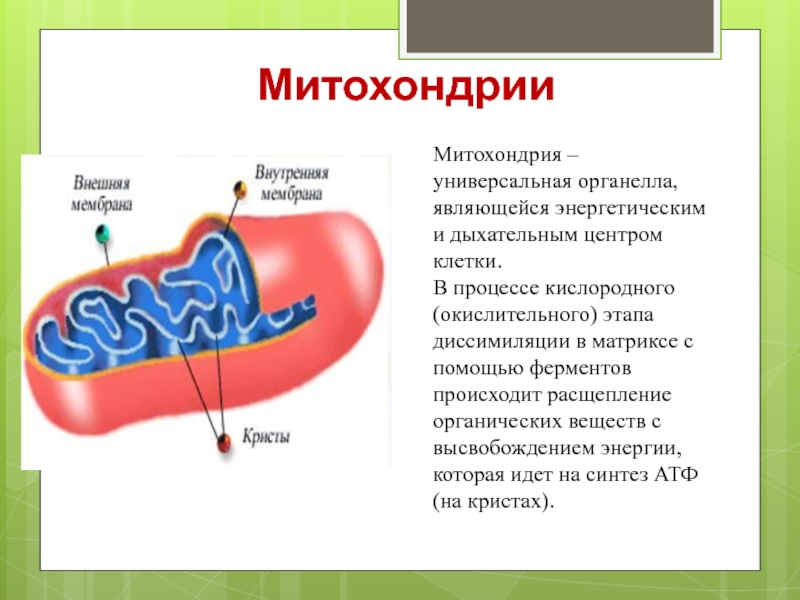 Митохондрии

Внешняя мембрана

Внутренняя мембрана

Кристы

Митохондрия – универсальная органелла, являющейся энергетическим и дыхательным центром клетки.
В процессе кислородного (окислительного) этапа диссимиляции в матриксе с помощью ферментов происходит расщепление органических веществ с высвобождением энергии, которая идет на синтез АТФ (на кристах).